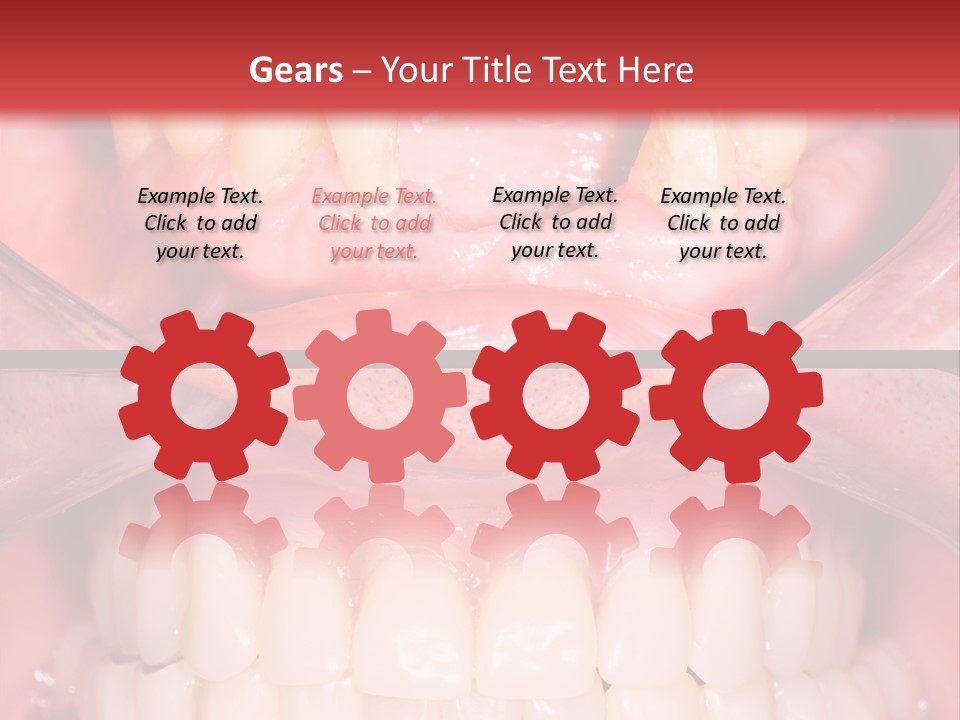 Gears – Your Title Text Here

Example Text. Click to add your text.

Example Text. Click to add your text.

Example Text. Click to add your text.

Example Text. Click to add your text.